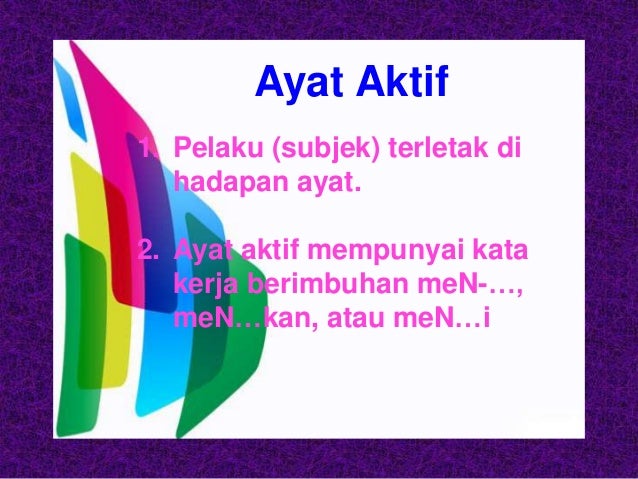 Ayat Aktif

1. Pelaku (subjek) terletak di hadapan ayat.

2. Ayat aktif mempunyai kata kerja berimbuhan meN-…, meN…kan, atau meN…i